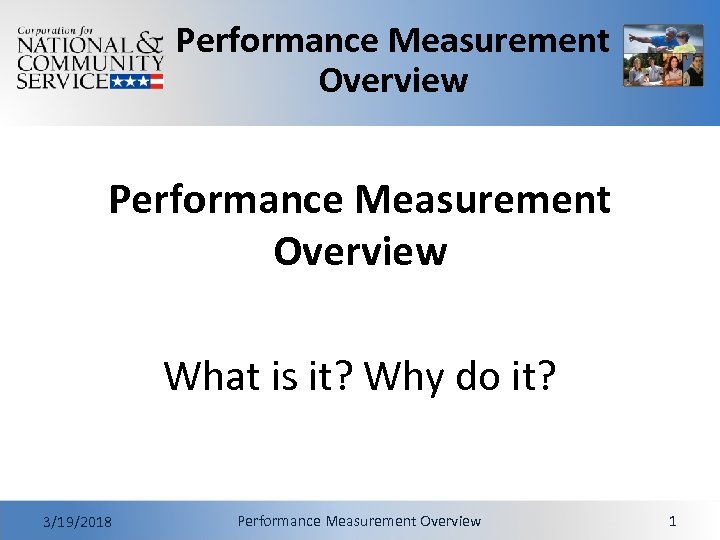 Corporation for NATIONAL & COMMUNITY SERVICE

Performance Measurement Overview

Performance Measurement Overview

What is it? Why do it?

3/19/2018 Performance Measurement Overview 1